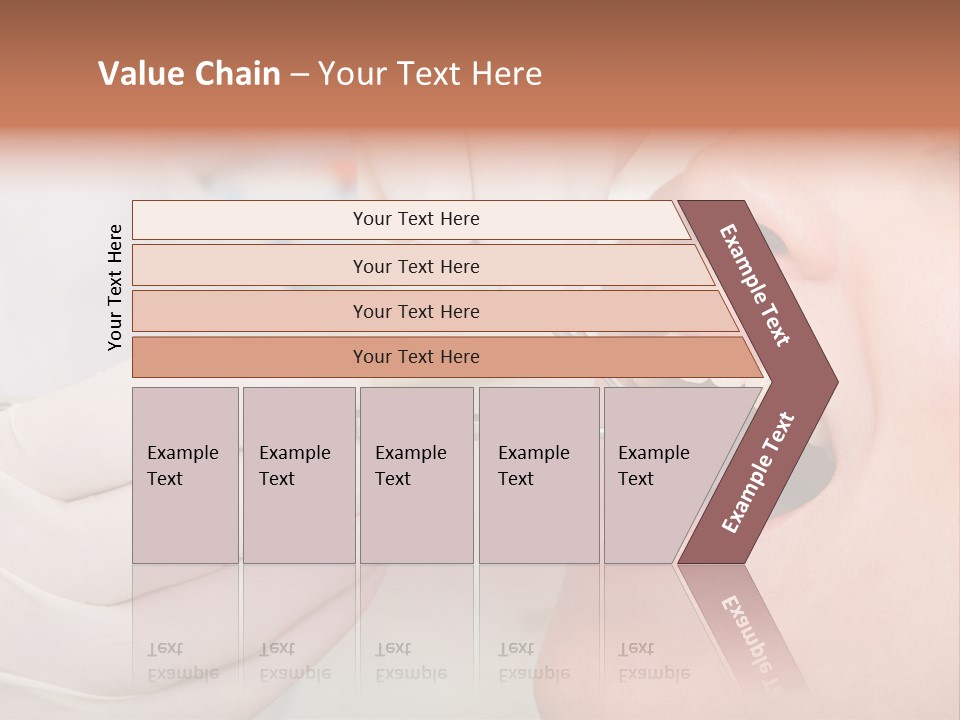 Value Chain – Your Text Here

Your Text Here

Your Text Here

Your Text Here

Your Text Here

Your Text Here

Example Text

Example Text

Example Text

Example Text

Example Text

Example Text

Example Text